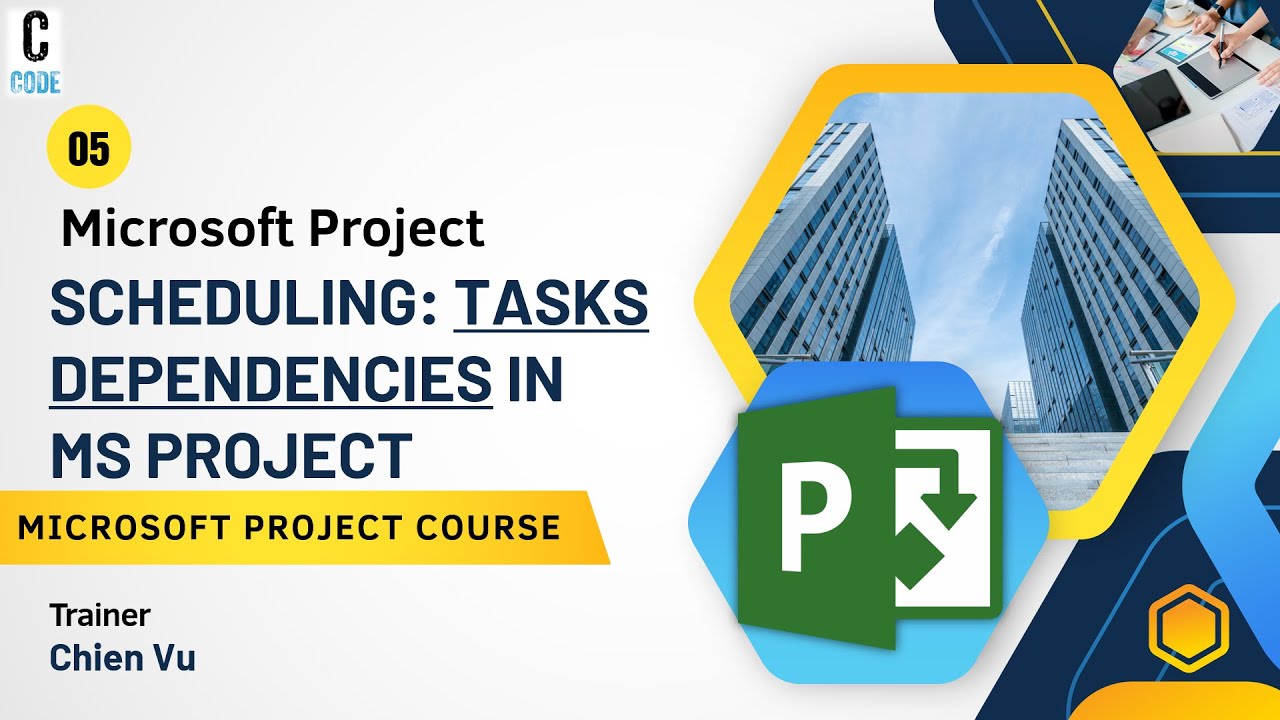 C
CODE

05

Microsoft Project

SCHEDULING: TASKS DEPENDENCIES IN MS PROJECT

MICROSOFT PROJECT COURSE

Trainer
Chien Vu

P